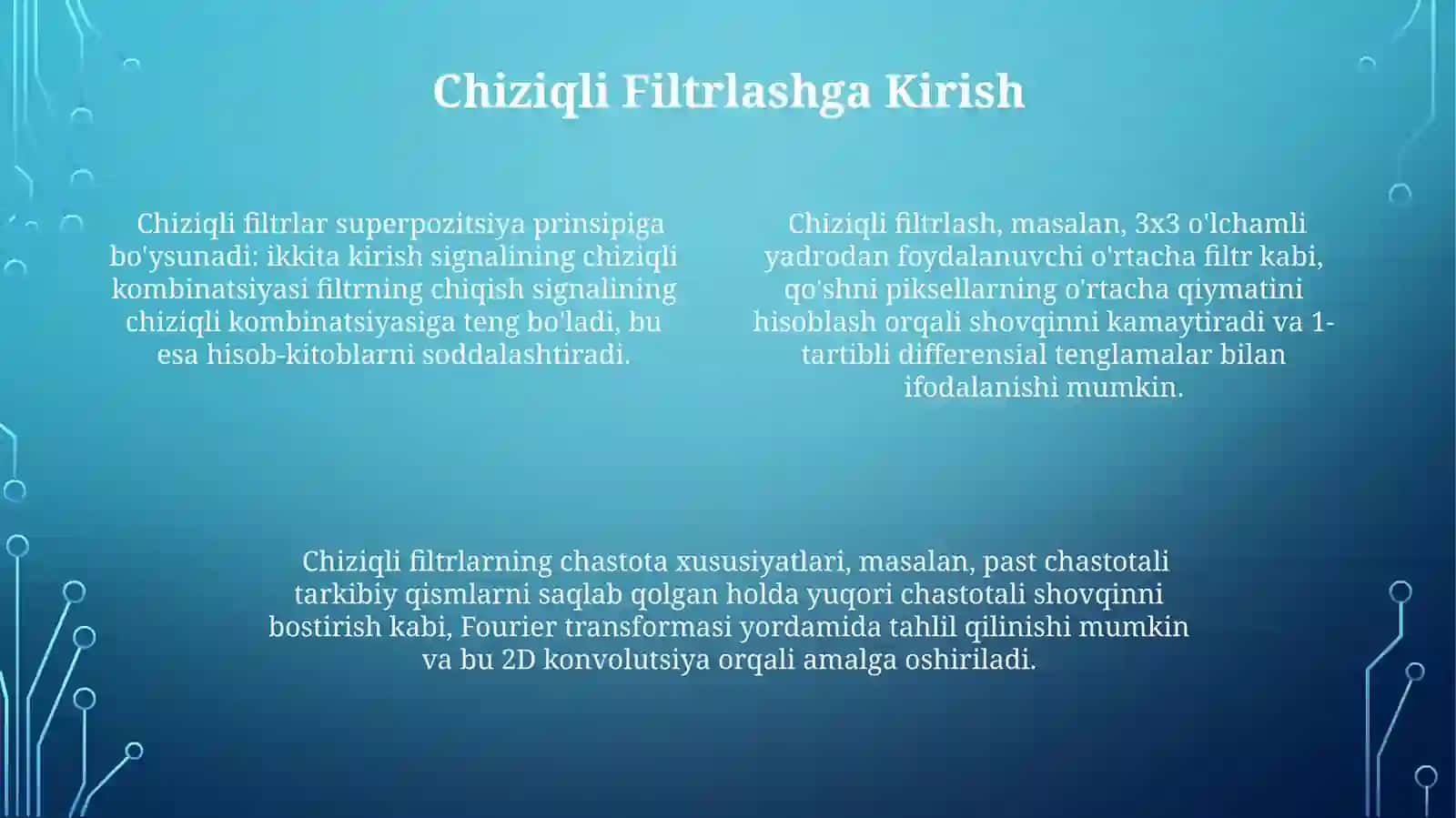 Chiziqli Filtrlashga Kirish

Chiziqli filtrlar superpozitsiya prinsipiga bo'ysunadi: ikkita kirish signalining chiziqli kombinatsiyasi filtrning chiqish signalining chiziqli kombinatsiyasiga teng bo'ladi, bu esa hisob-kitoblarni soddalashtiradi.

Chiziqli filtrlash, masalan, 3x3 o'lchamli yadrodan foydalanuvchi o'rtacha filtr kabi, qo'shni piksellarning o'rtacha qiymatini hisoblash orqali shovqinni kamaytiradi va 1-tartibli differensial tenglamalar bilan ifodalanishi mumkin.

Chiziqli filtrlarning chastota xususiyatlari, masalan, past chastotali tarkibiy qismlarni saqlab qolgan holda yuqori chastotali shovqinni bostirish kabi, Fourier transformasi yordamida tahlil qilinishi mumkin va bu 2D konvolutsiya orqali amalga oshiriladi.